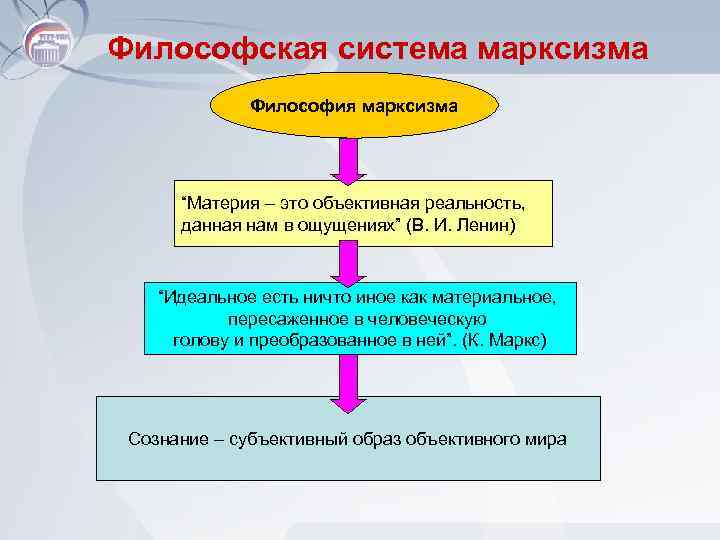 Философская система марксизма

Философия марксизма

“Материя – это объективная реальность, данная нам в ощущениях” (В. И. Ленин)

“Идеальное есть ничто иное как материальное, пересаженное в человеческую голову и преобразованное в ней”. (К. Маркс)

Сознание – субъективный образ объективного мира